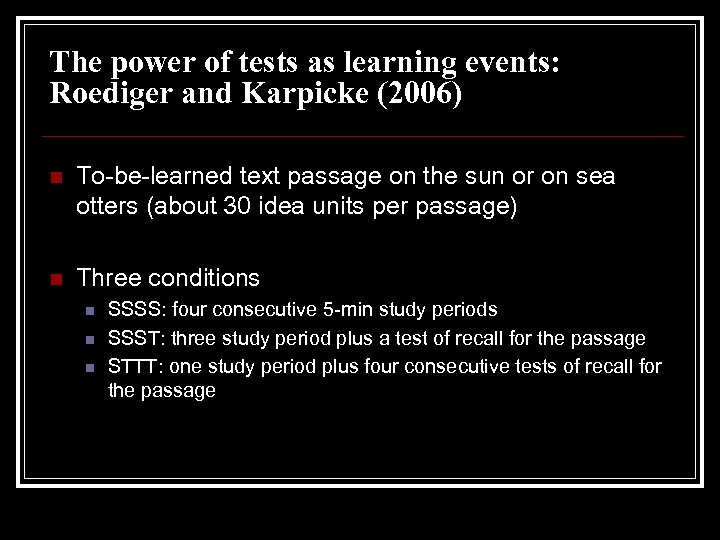 The power of tests as learning events: Roediger and Karpicke (2006)

To-be-learned text passage on the sun or on sea otters (about 30 idea units per passage)

Three conditions

SSSS: four consecutive 5-min study periods

SSST: three study period plus a test of recall for the passage

STTT: one study period plus four consecutive tests of recall for the passage